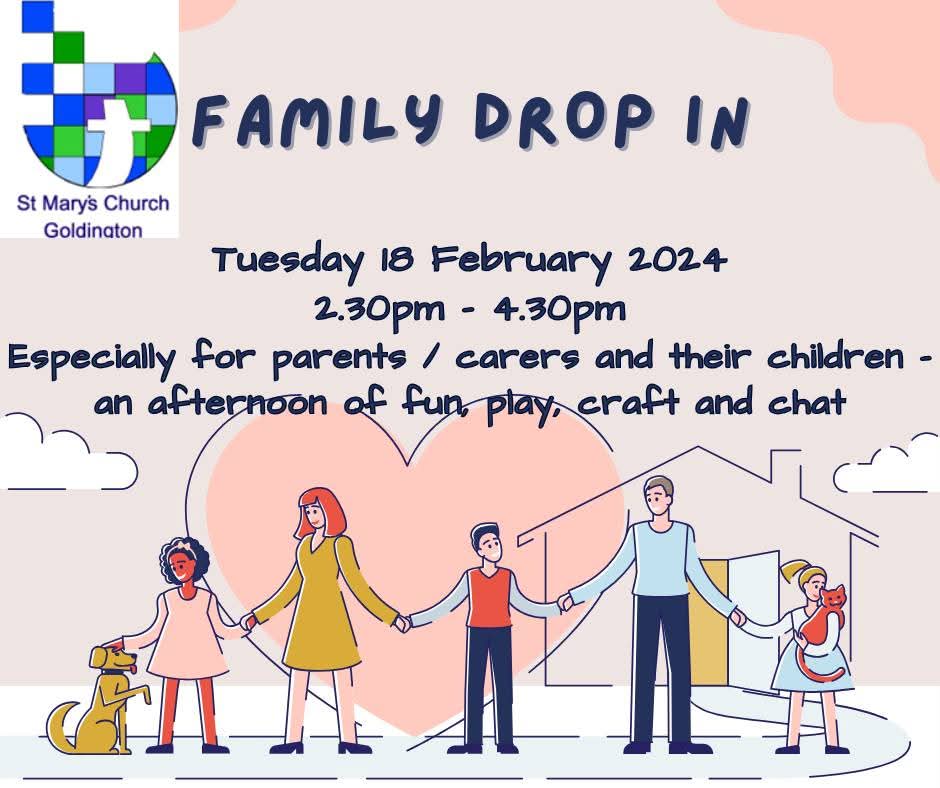 St Mary's Church Goldington

FAMILY DROP IN

Tuesday 18 February 2024
2.30pm - 4.30pm
Especially for parents / carers and their children - an afternoon of fun, play, craft and chat